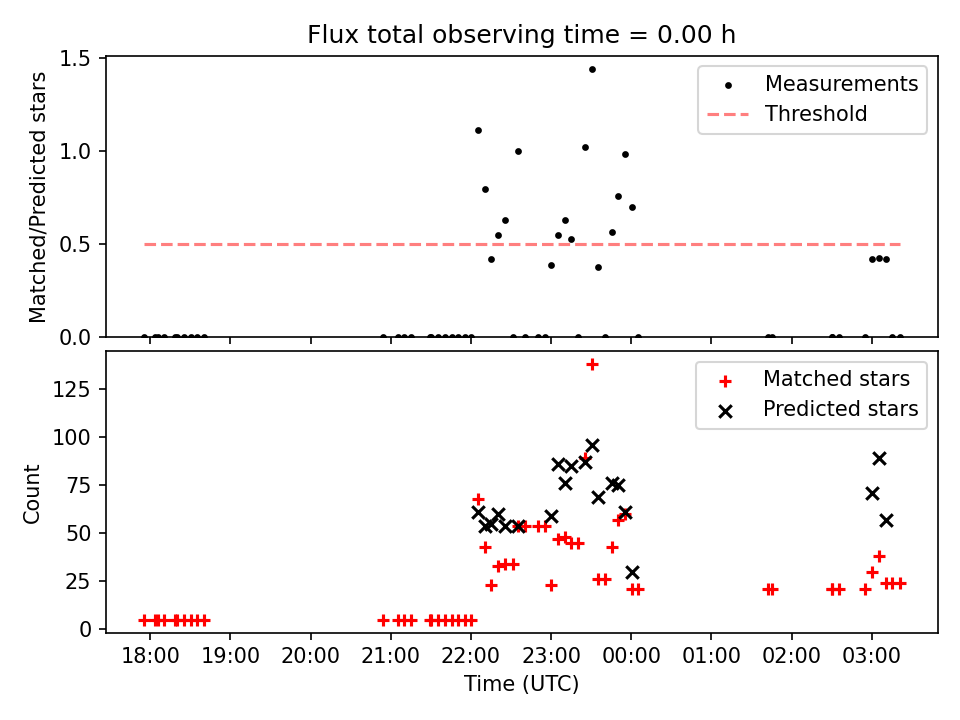 Flux total observing time = 0.00 h

Matched/Predicted stars

1.5
1.0
0.5
0.0

Measurements
Threshold

Count

125
100
75
50
25
0

Matched stars
Predicted stars

18:00 19:00 20:00 21:00 22:00 23:00 00:00 01:00 02:00 03:00

Time (UTC)